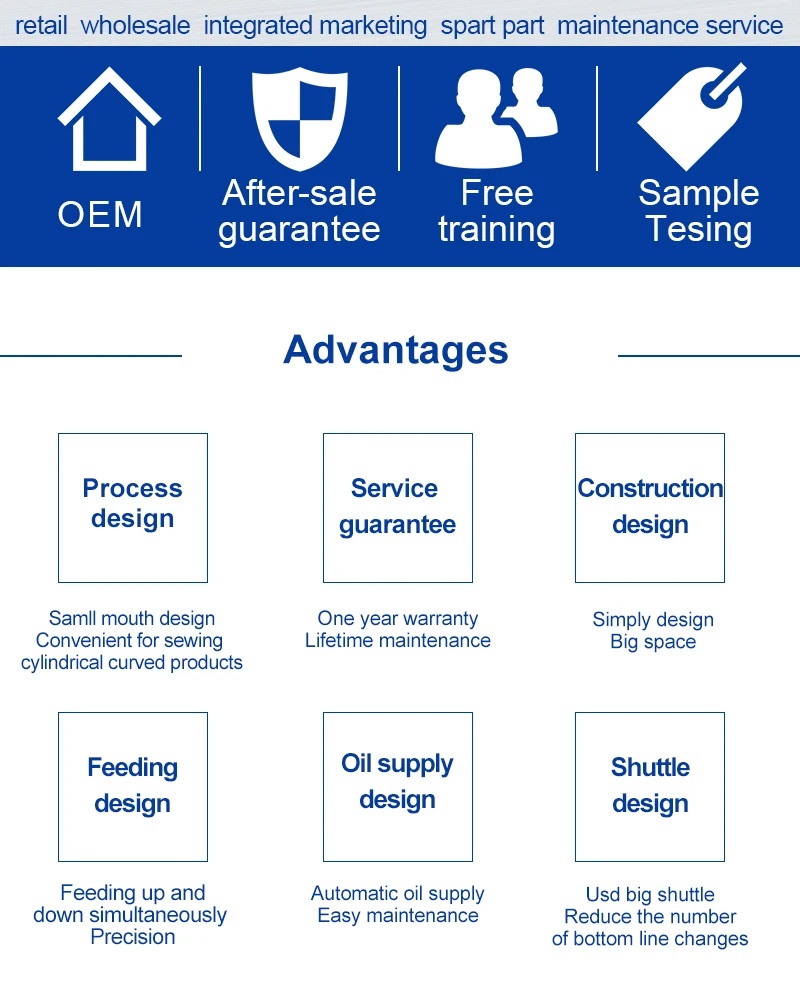 retail wholesale integrated marketing spart part maintenance service

OEM

After-sale guarantee

Free training

Sample Tesing

Advantages

Process design

Samll mouth design
Convenient for sewing
cylindrical curved products

Service guarantee

One year warranty
Lifetime maintenance

Construction design

Simply design
Big space

Feeding design

Feeding up and down simultaneously
Precision

Oil supply design

Automatic oil supply
Easy maintenance

Shuttle design

Usd big shuttle
Reduce the number of bottom line changes